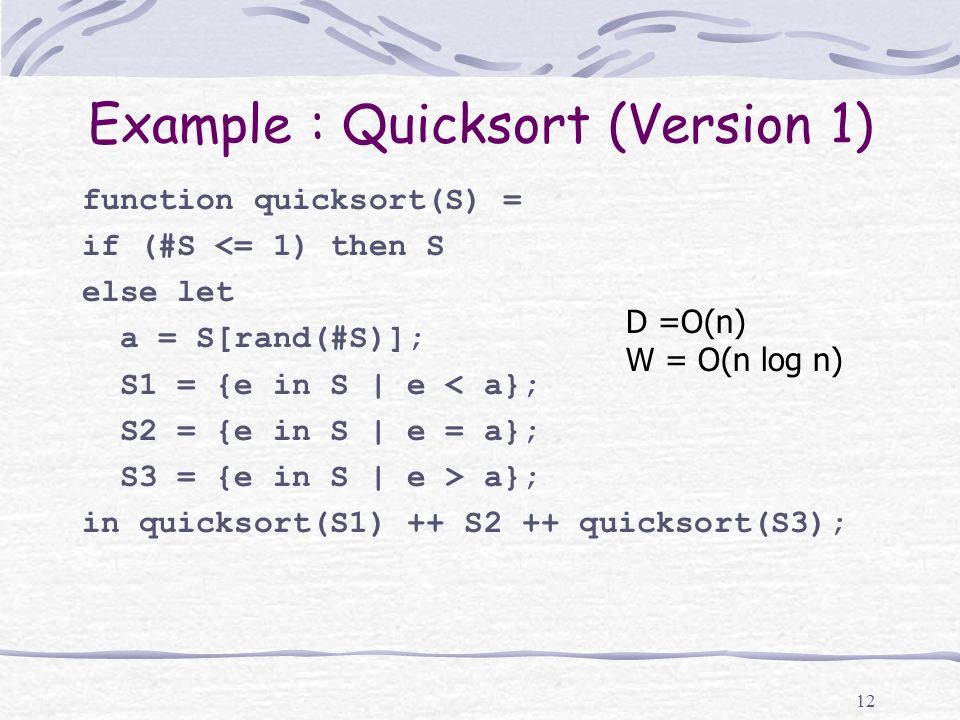 Example : Quicksort (Version 1)

function quicksort(S) =
if (#S <= 1) then S
else let
  a = S[rand(#S)];
  S1 = {e in S | e < a};
  S2 = {e in S | e = a};
  S3 = {e in S | e > a};
in quicksort(S1) ++ S2 ++ quicksort(S3);

D =O(n)
W = O(n log n)

12